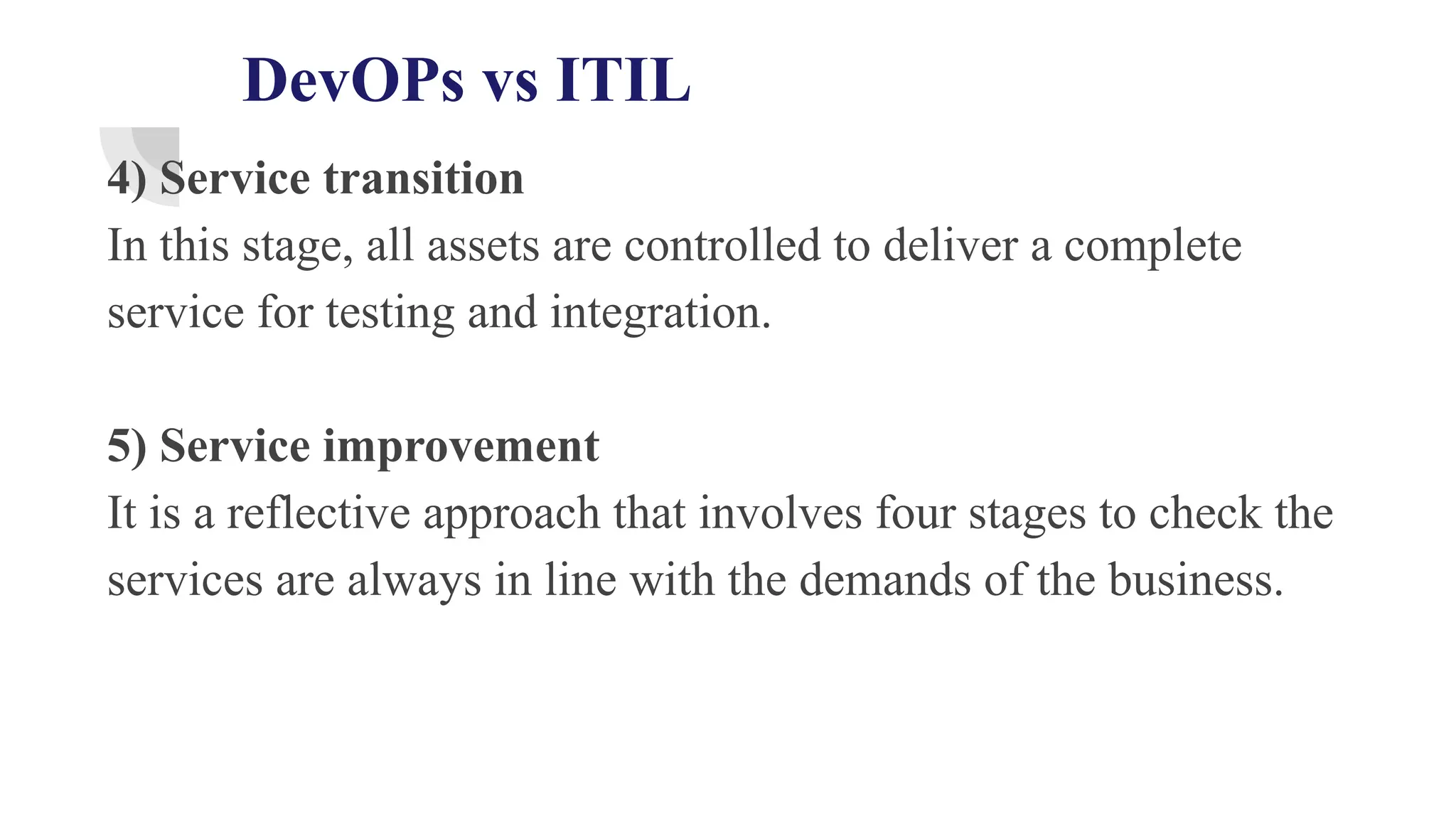 DevOPs vs ITIL

4) Service transition
In this stage, all assets are controlled to deliver a complete service for testing and integration.

5) Service improvement
It is a reflective approach that involves four stages to check the services are always in line with the demands of the business.